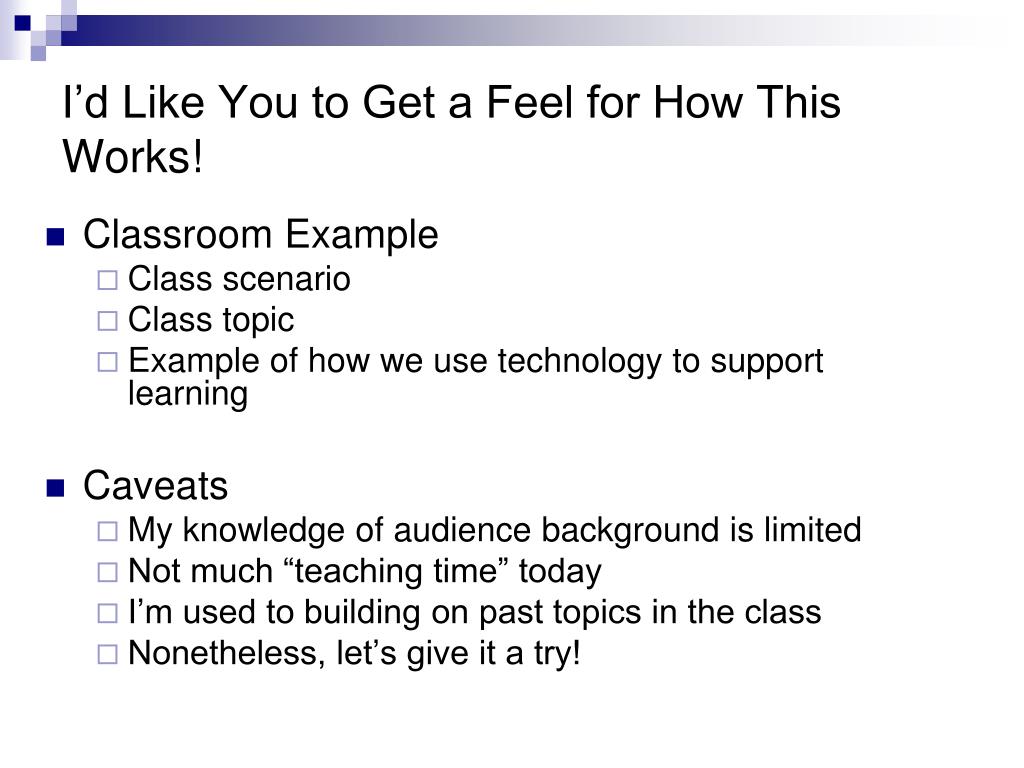 I’d Like You to Get a Feel for How This Works!

Classroom Example
Class scenario
Class topic
Example of how we use technology to support learning

Caveats
My knowledge of audience background is limited
Not much “teaching time” today
I’m used to building on past topics in the class
Nonetheless, let’s give it a try!